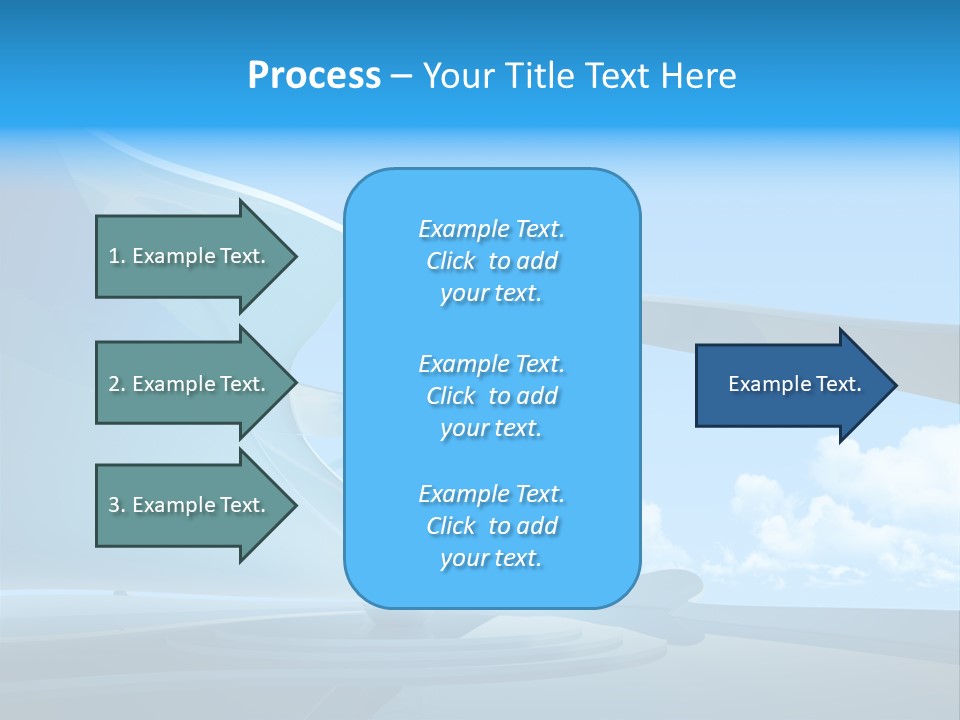 Process – Your Title Text Here

1. Example Text.

2. Example Text.

3. Example Text.

Example Text. Click to add your text.

Example Text. Click to add your text.

Example Text. Click to add your text.

Example Text.